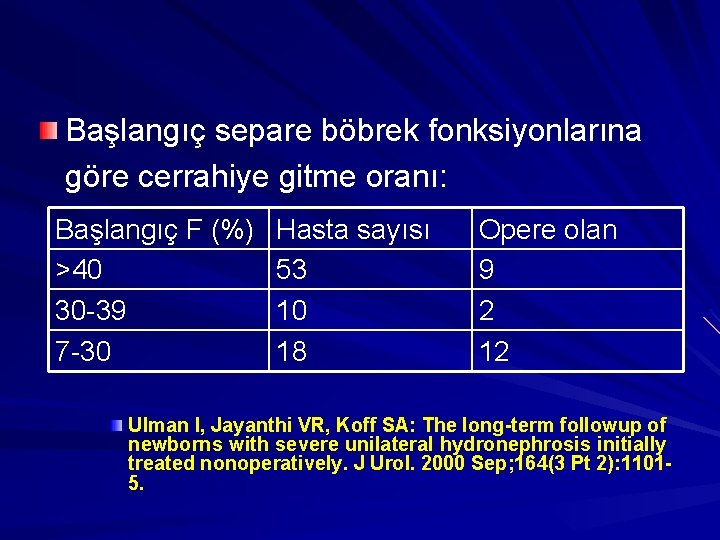 Başlangıç separe böbrek fonksiyonlarına göre cerrahiye gitme oranı:

| Başlangıç F (%) | Hasta sayısı | Opere olan |
|---|---|---|
| >40 | 53 | 9 |
| 30-39 | 10 | 2 |
| 7-30 | 18 | 12 |

Ulman I, Jayanthi VR, Koff SA: The long-term followup of newborns with severe unilateral hydronephrosis initially treated nonoperatively. J Urol. 2000 Sep;164(3 Pt 2):1101-5.